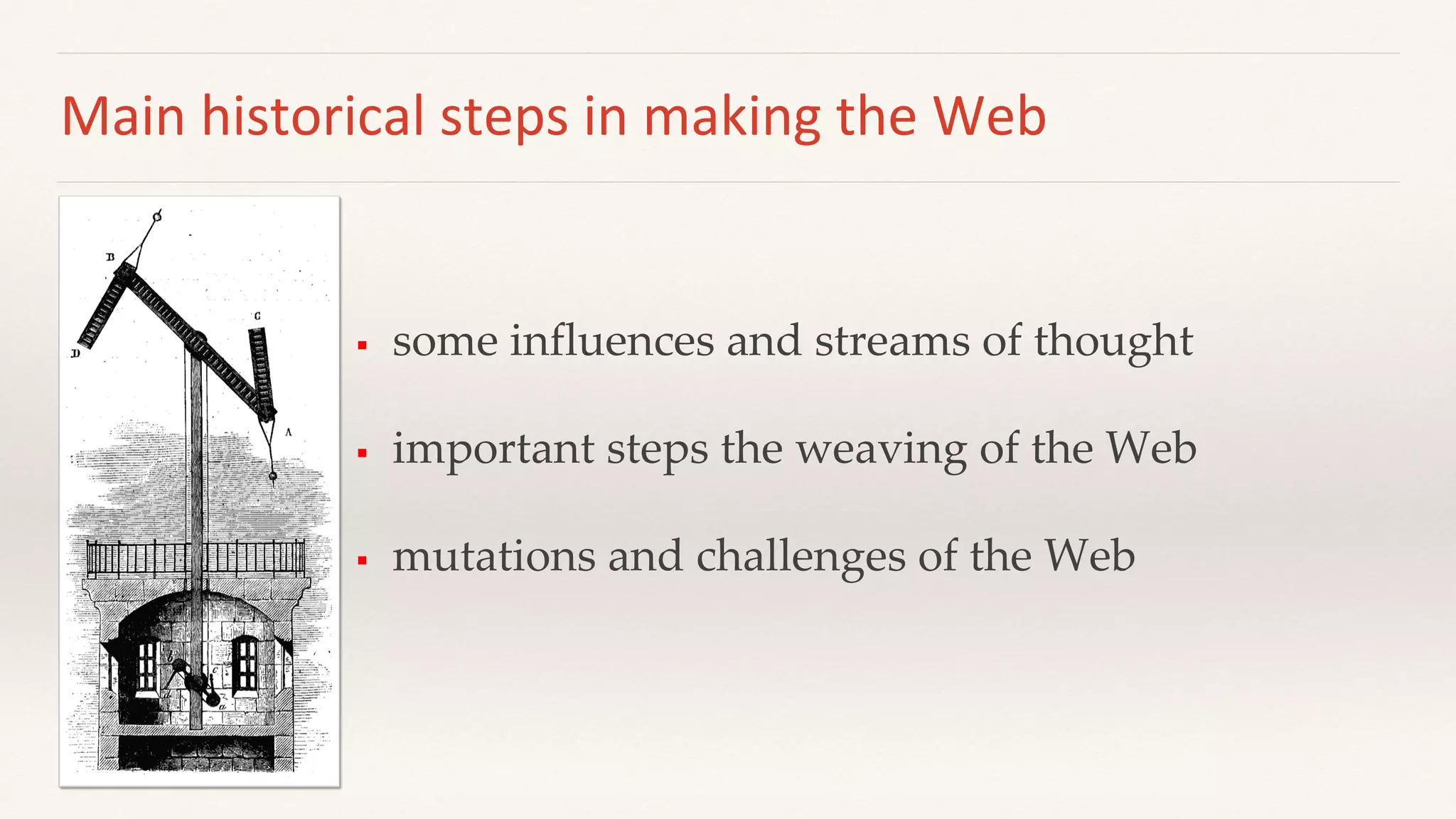 Main historical steps in making the Web

B

C

D

A

b

c

a

▪ some influences and streams of thought

▪ important steps the weaving of the Web

▪ mutations and challenges of the Web